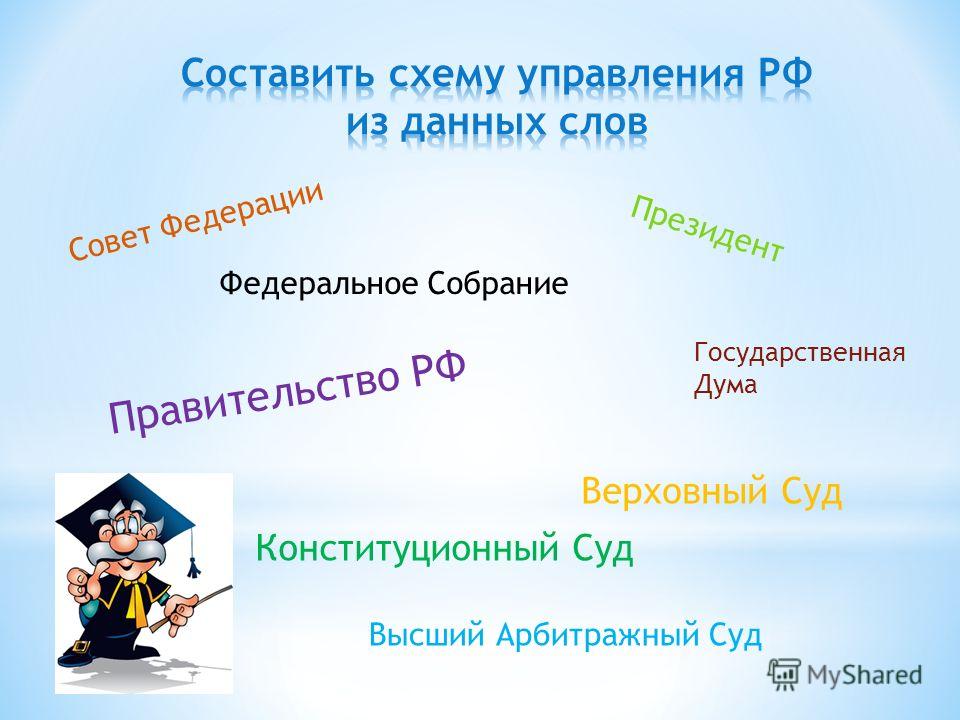 Составить схему управления РФ из данных слов

Совет Федерации

Президент

Федеральное Собрание

Государственная Дума

Правительство РФ

Верховный Суд

Конституционный Суд

Высший Арбитражный Суд

MyShared